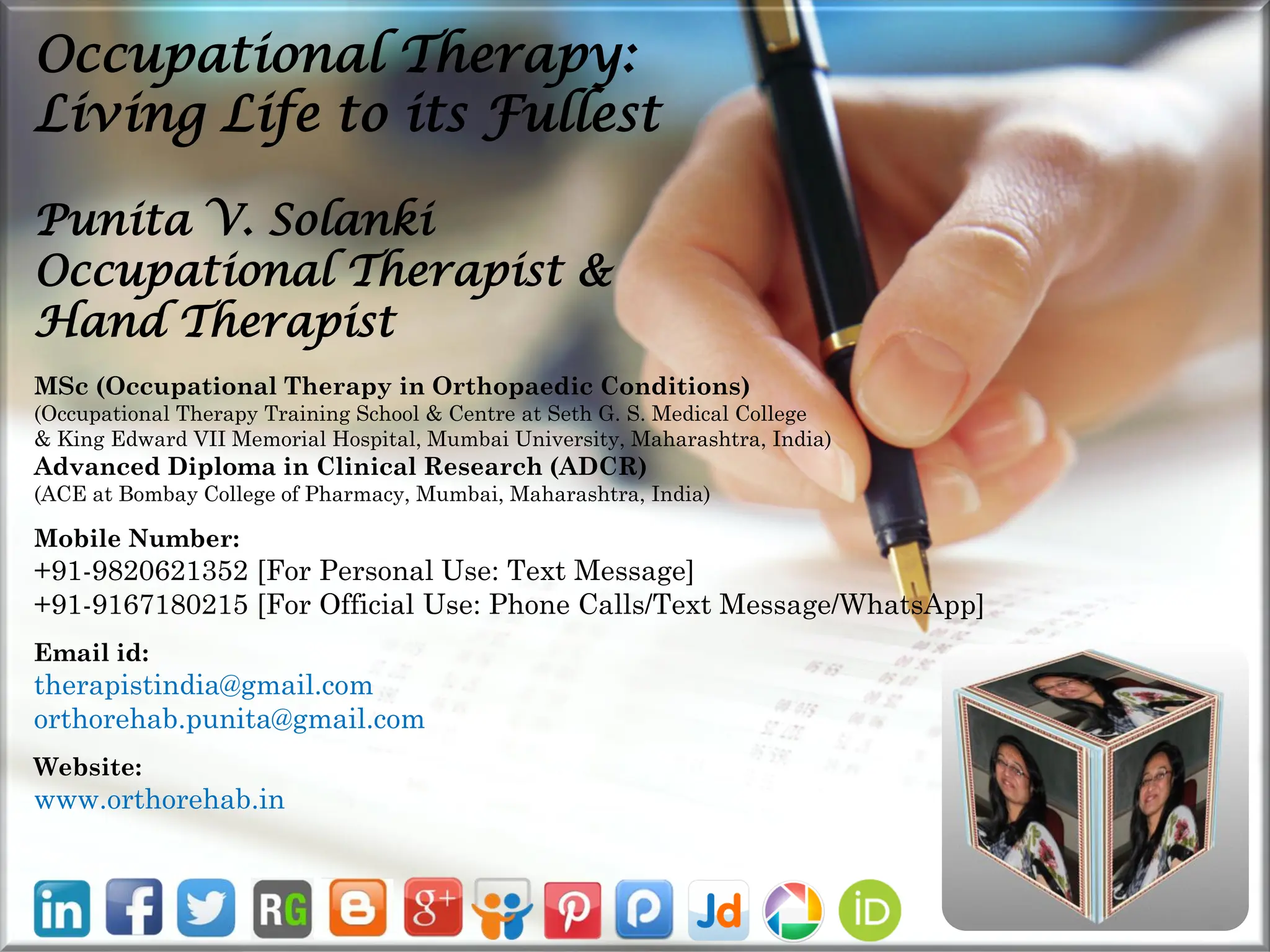 Occupational Therapy: Living Life to its Fullest

Punita V. Solanki
Occupational Therapist & Hand Therapist

MSc (Occupational Therapy in Orthopaedic Conditions)
(Occupational Therapy Training School & Centre at Seth G. S. Medical College & King Edward VII Memorial Hospital, Mumbai University, Maharashtra, India)
Advanced Diploma in Clinical Research (ADCR)
(ACE at Bombay College of Pharmacy, Mumbai, Maharashtra, India)

Mobile Number:
+91-9820621352 [For Personal Use: Text Message]
+91-9167180215 [For Official Use: Phone Calls/Text Message/WhatsApp]

Email id:
therapistindia@gmail.com
orthorehab.punita@gmail.com

Website:
www.orthorehab.in

in f RG g+ Jd iD